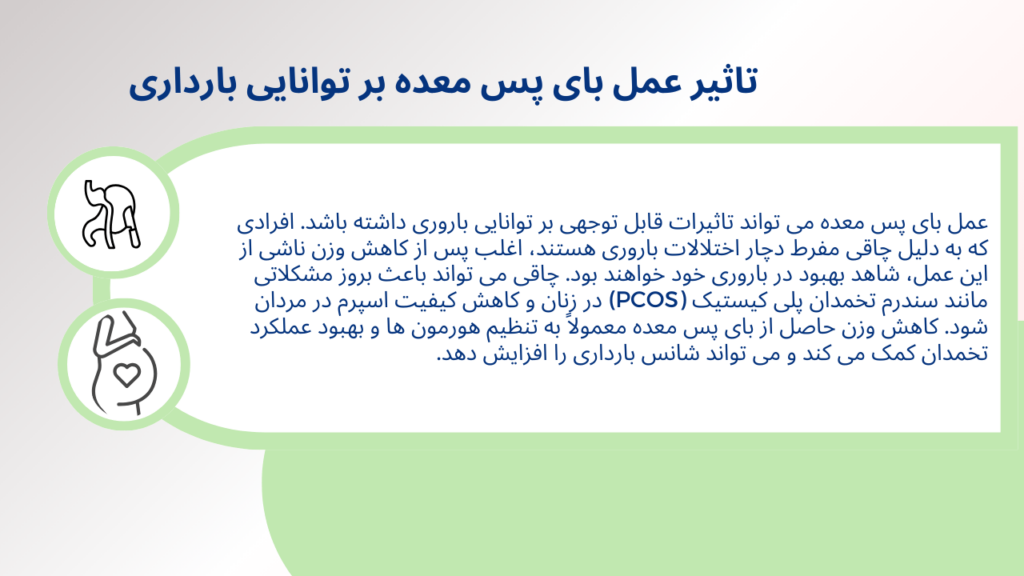 تاثیر عمل بای پس معده بر توانایی بارداری

عمل بای پس معده می تواند تاثیرات قابل توجهی بر توانایی باروری داشته باشد. افرادی که به دلیل چاقی مفرط دچار اختلالات باروری هستند، اغلب پس از کاهش وزن ناشی از این عمل، شاهد بهبود در باروری خود خواهند بود. چاقی می تواند باعث بروز مشکلاتی مانند سندرم تخمدان پلی کیستیک (PCOS) در زنان و کاهش کیفیت اسپرم در مردان شود. کاهش وزن حاصل از بای پس معده معمولاً به تنظیم هورمون ها و بهبود عملکرد تخمدان کمک می کند و می تواند شانس بارداری را افزایش دهد.